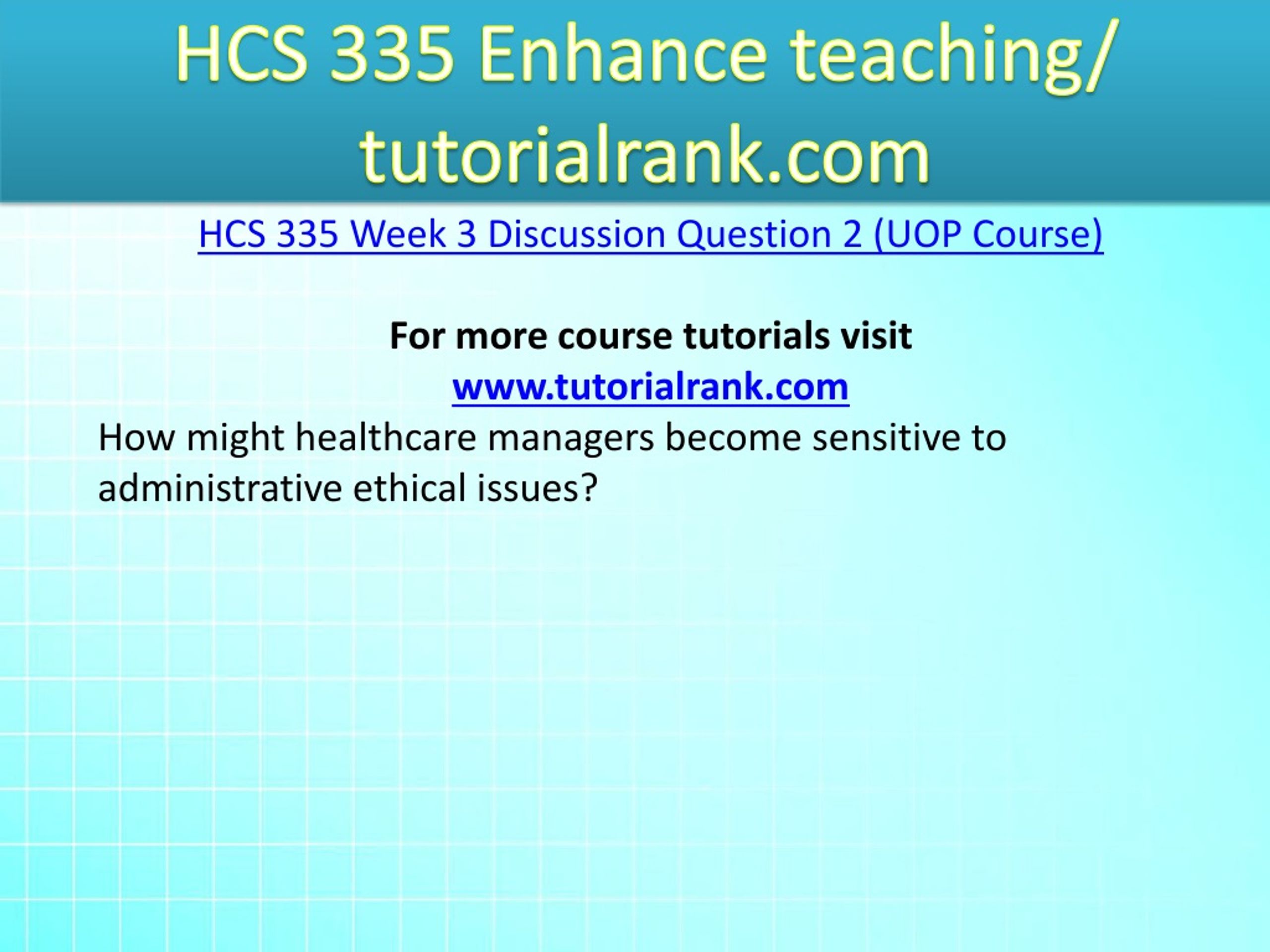 HCS 335 Enhance teaching/ tutorialrank.com

HCS 335 Week 3 Discussion Question 2 (UOP Course)

For more course tutorials visit
www.tutorialrank.com

How might healthcare managers become sensitive to administrative ethical issues?